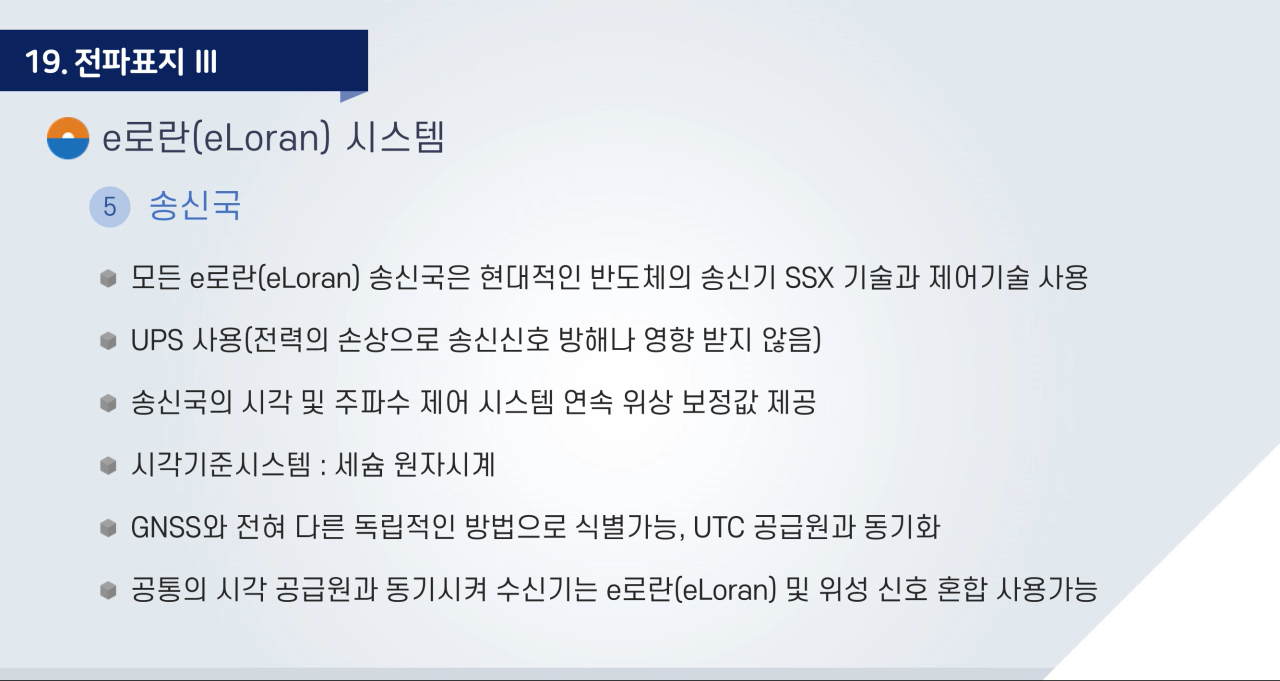 19. 전파표지 III

e로란(eLoran) 시스템

5 송신국

모든 e로란(eLoran) 송신국은 현대적인 반도체의 송신기 SSX 기술과 제어기술 사용

UPS 사용(전력의 손상으로 송신신호 방해나 영향 받지 않음)

송신국의 시각 및 주파수 제어 시스템 연속 위상 보정값 제공

시각기준시스템 : 세슘 원자시계

GNSS와 전혀 다른 독립적인 방법으로 식별가능, UTC 공급원과 동기화

공통의 시각 공급원과 동기시켜 수신기는 e로란(eLoran) 및 위성 신호 혼합 사용가능